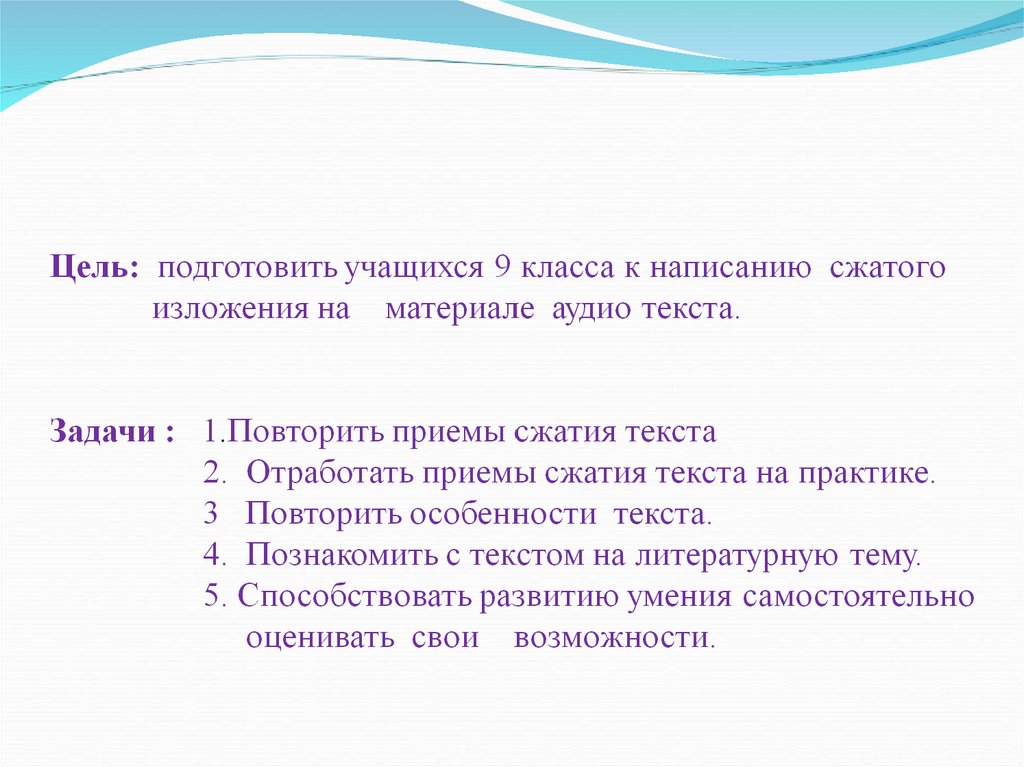 Цель: подготовить учащихся 9 класса к написанию сжатого изложения на материале аудио текста.

Задачи : 1.Повторить приемы сжатия текста
2. Отработать приемы сжатия текста на практике.
3 Повторить особенности текста.
4. Познакомить с текстом на литературную тему.
5. Способствовать развитию умения самостоятельно оценивать свои возможности.